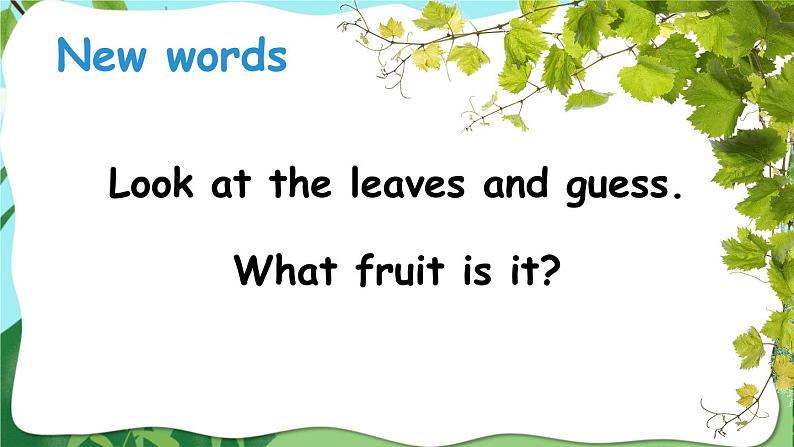 New words

Look at the leaves and guess.

What fruit is it?